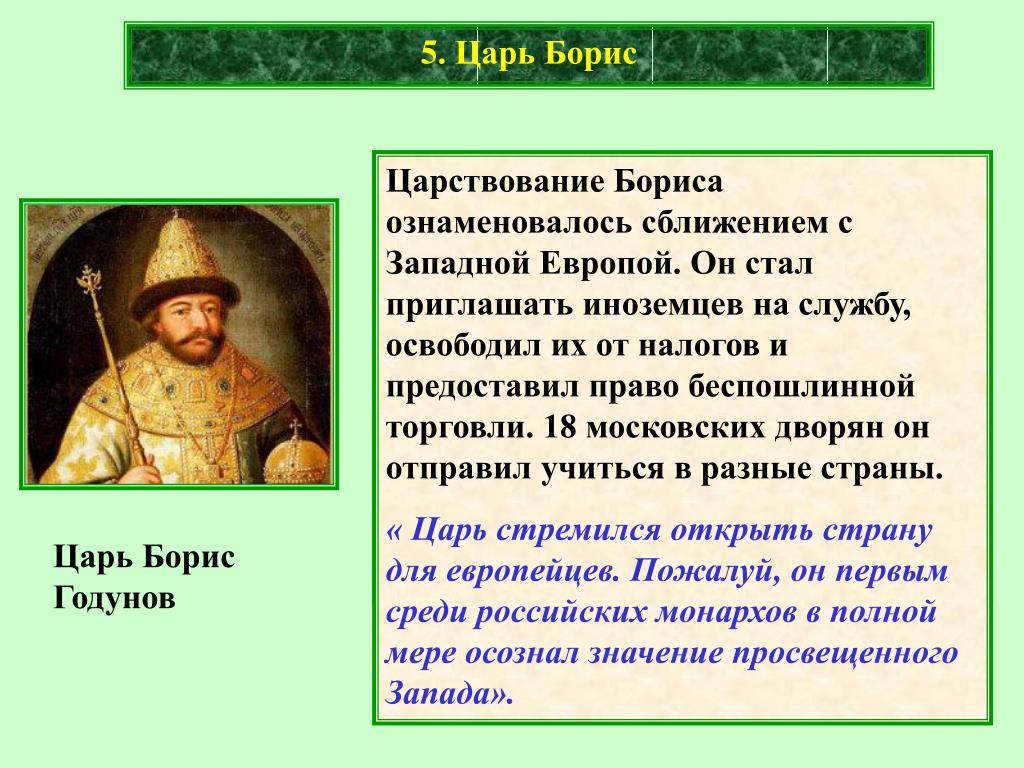 5. Царь Борис

Царь Борис Годунов

Царствование Бориса ознаменовалось сближением с Западной Европой. Он стал приглашать иноземцев на службу, освободил их от налогов и предоставил право беспошлинной торговли. 18 московских дворян он отправил учиться в разные страны.

« Царь стремился открыть страну для европейцев. Пожалуй, он первым среди российских монархов в полной мере осознал значение просвещенного Запада».